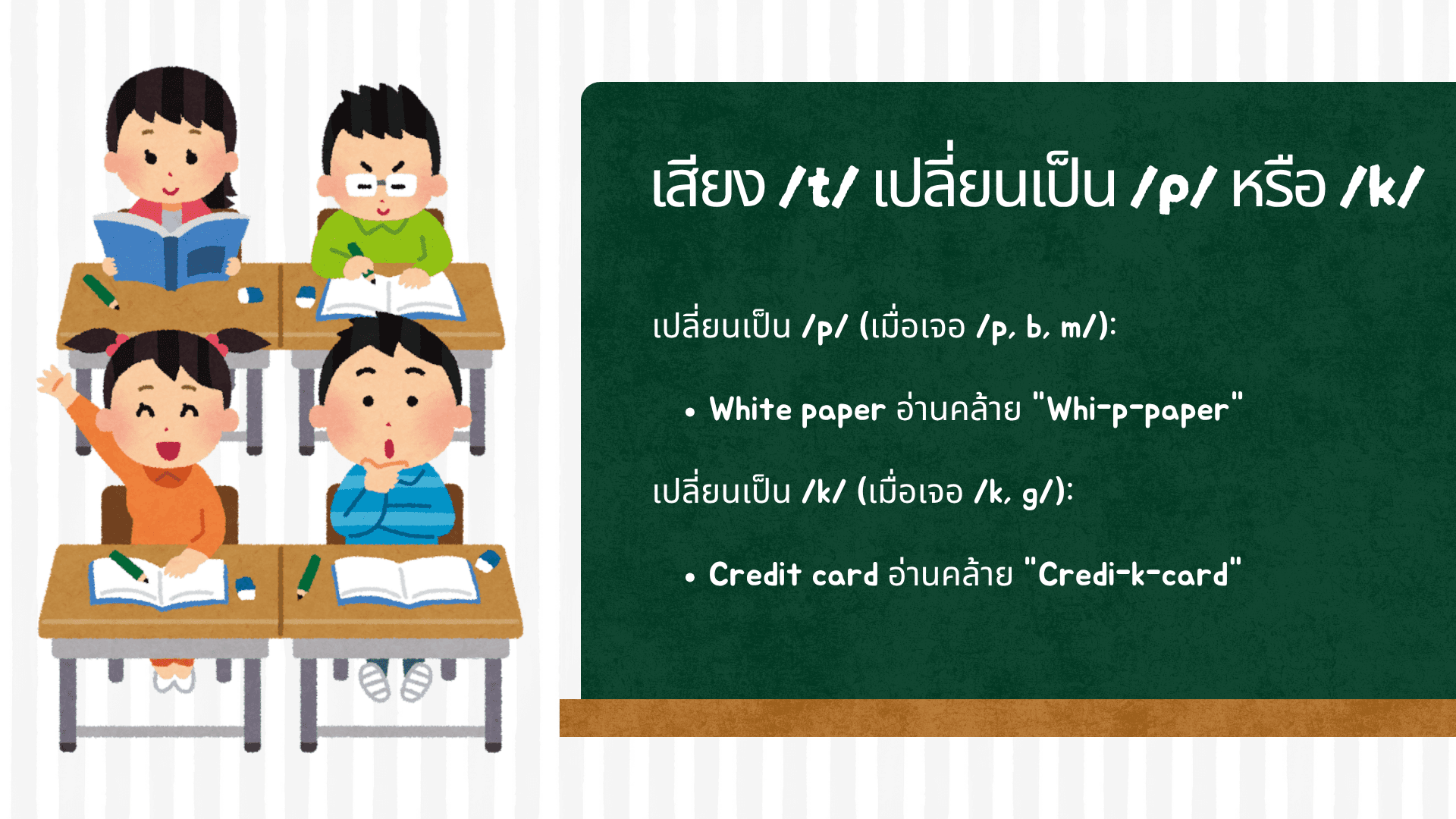 เสียง /t/ เปลี่ยนเป็น /p/ หรือ /k/

เปลี่ยนเป็น /p/ (เมื่อเจอ /p, b, m/):

• White paper อ่านคล้าย "Whi-p-paper"

เปลี่ยนเป็น /k/ (เมื่อเจอ /k, g/):

• Credit card อ่านคล้าย "Credi-k-card"